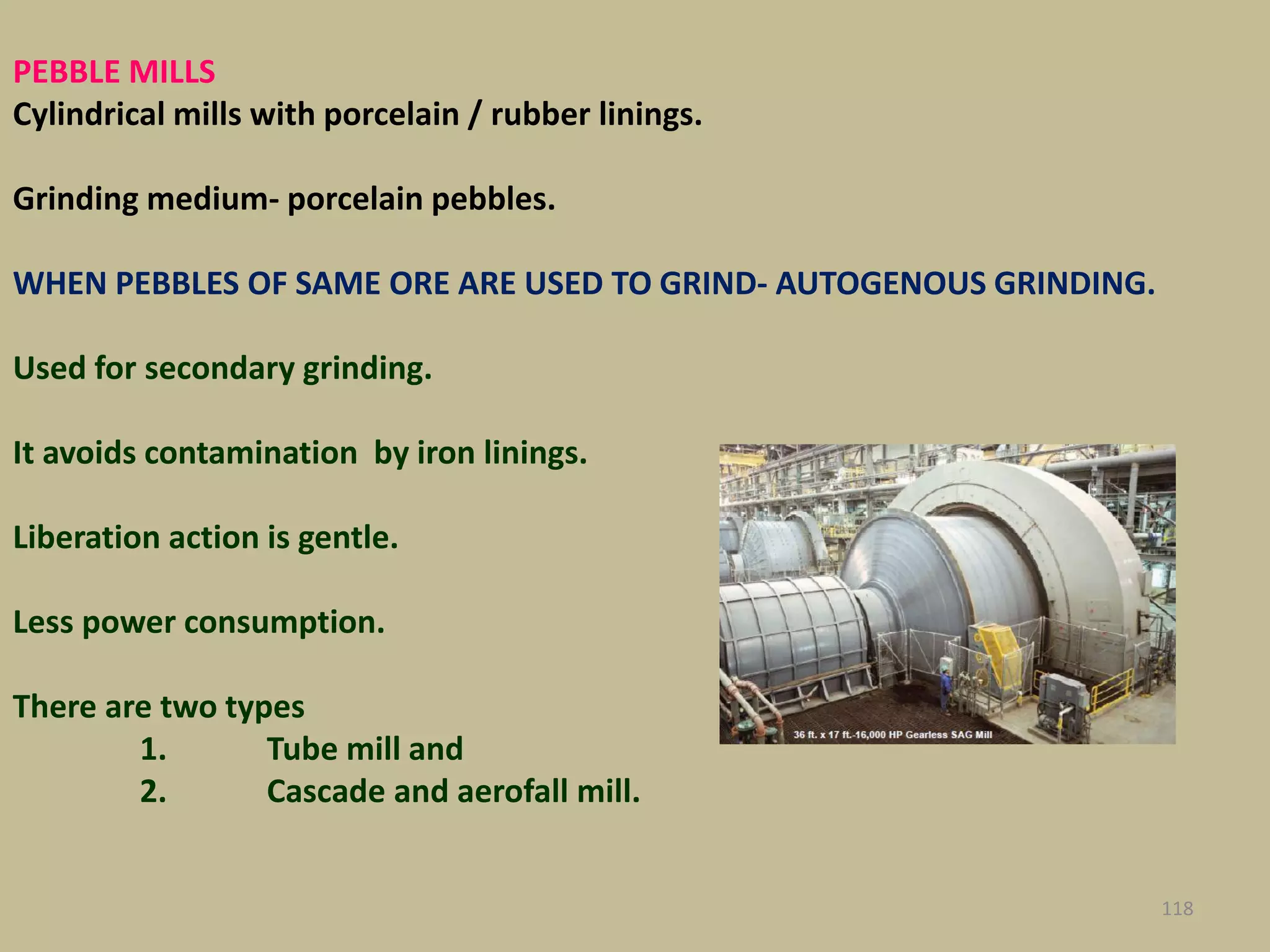 PEBBLE MILLS
Cylindrical mills with porcelain / rubber linings.

Grinding medium- porcelain pebbles.

WHEN PEBBLES OF SAME ORE ARE USED TO GRIND- AUTOGENOUS GRINDING.

Used for secondary grinding.

It avoids contamination by iron linings.

Liberation action is gentle.

Less power consumption.

There are two types
1. Tube mill and
2. Cascade and aerofall mill.

36 ft. x 17 ft.-16,000 HP Gearless SAG Mill

118